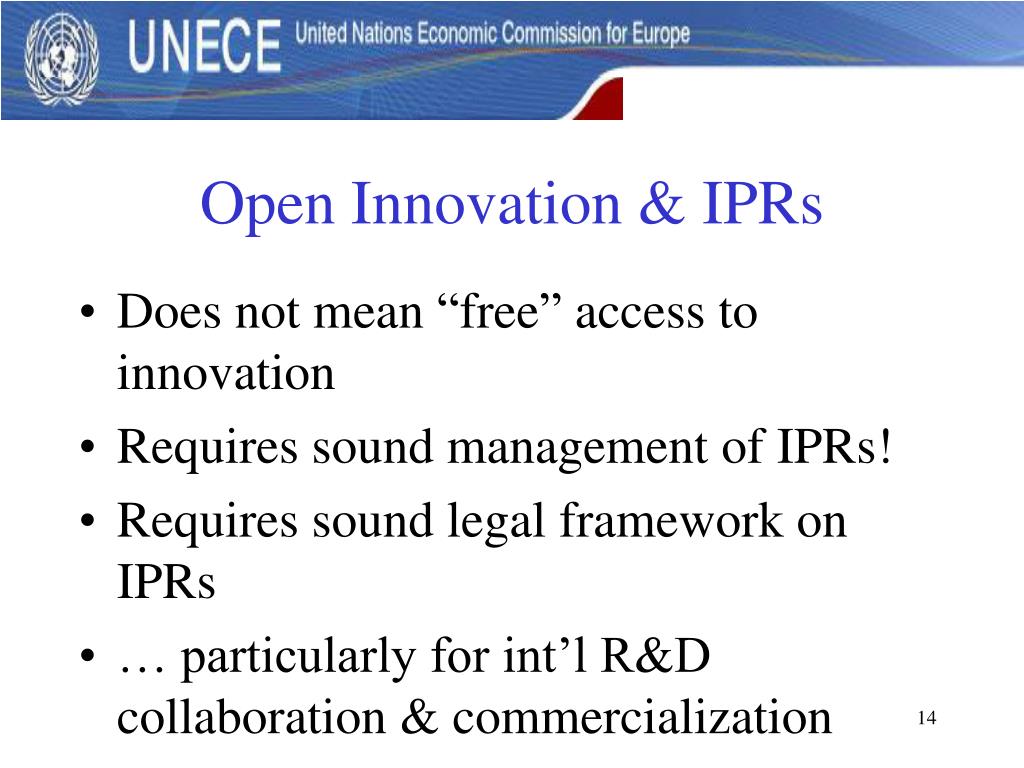 UNECE United Nations Economic Commission for Europe

Open Innovation & IPRs

• Does not mean “free” access to innovation
• Requires sound management of IPRs!
• Requires sound legal framework on IPRs
• … particularly for int’l R&D collaboration & commercialization

14